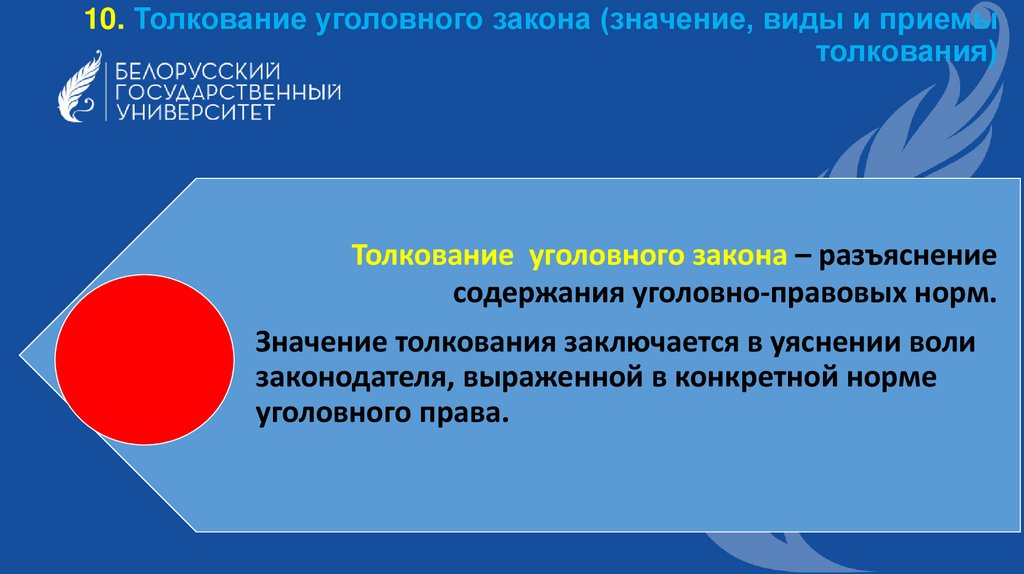 10. Толкование уголовного закона (значение, виды и приемы толкования)

БЕЛОРУССКИЙ ГОСУДАРСТВЕННЫЙ УНИВЕРСИТЕТ

Толкование уголовного закона – разъяснение содержания уголовно-правовых норм.

Значение толкования заключается в уяснении воли законодателя, выраженной в конкретной норме уголовного права.